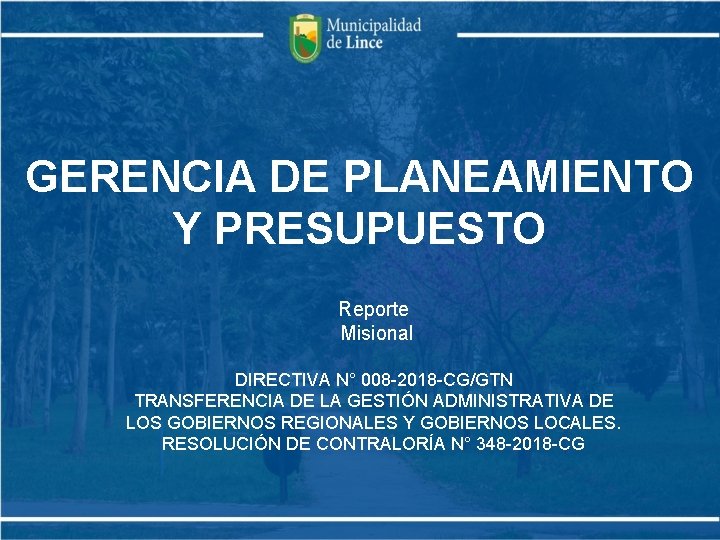 Municipalidad de Lince

GERENCIA DE PLANEAMIENTO Y PRESUPUESTO

Reporte Misional

DIRECTIVA N° 008-2018-CG/GTN
TRANSFERENCIA DE LA GESTIÓN ADMINISTRATIVA DE LOS GOBIERNOS REGIONALES Y GOBIERNOS LOCALES.
RESOLUCIÓN DE CONTRALORÍA N° 348-2018-CG